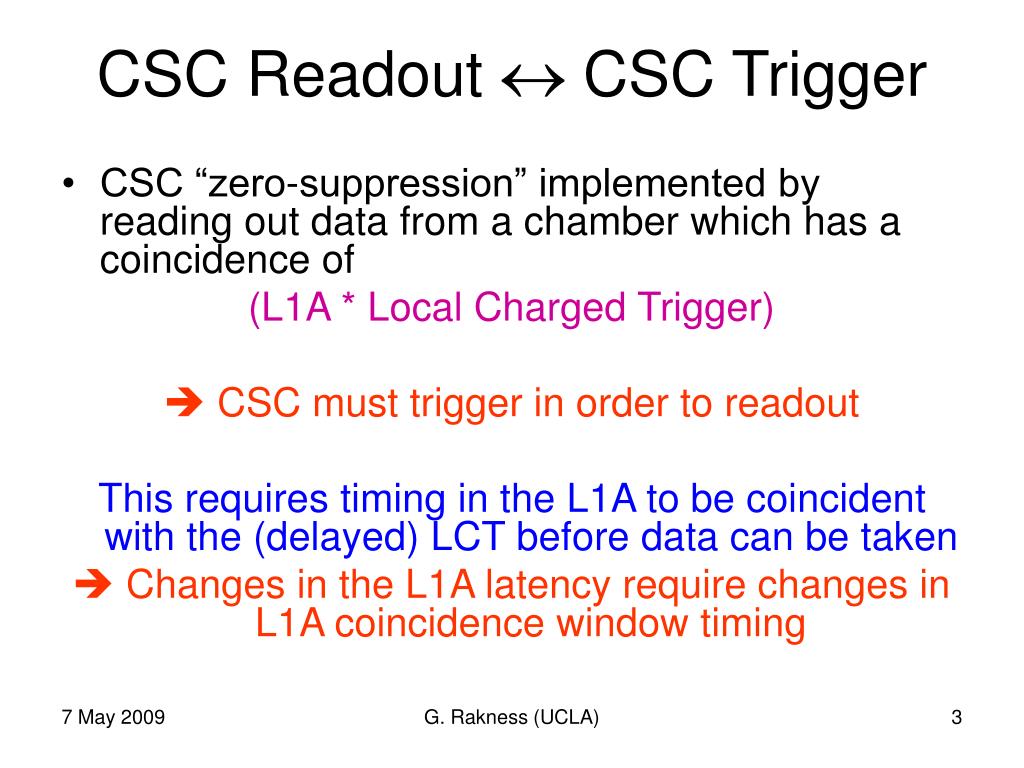 CSC Readout $\leftrightarrow$ CSC Trigger

• CSC “zero-suppression” implemented by reading out data from a chamber which has a coincidence of

(L1A * Local Charged Trigger)

➔ CSC must trigger in order to readout

This requires timing in the L1A to be coincident with the (delayed) LCT before data can be taken

➔ Changes in the L1A latency require changes in L1A coincidence window timing

7 May 2009

G. Rakness (UCLA)

3